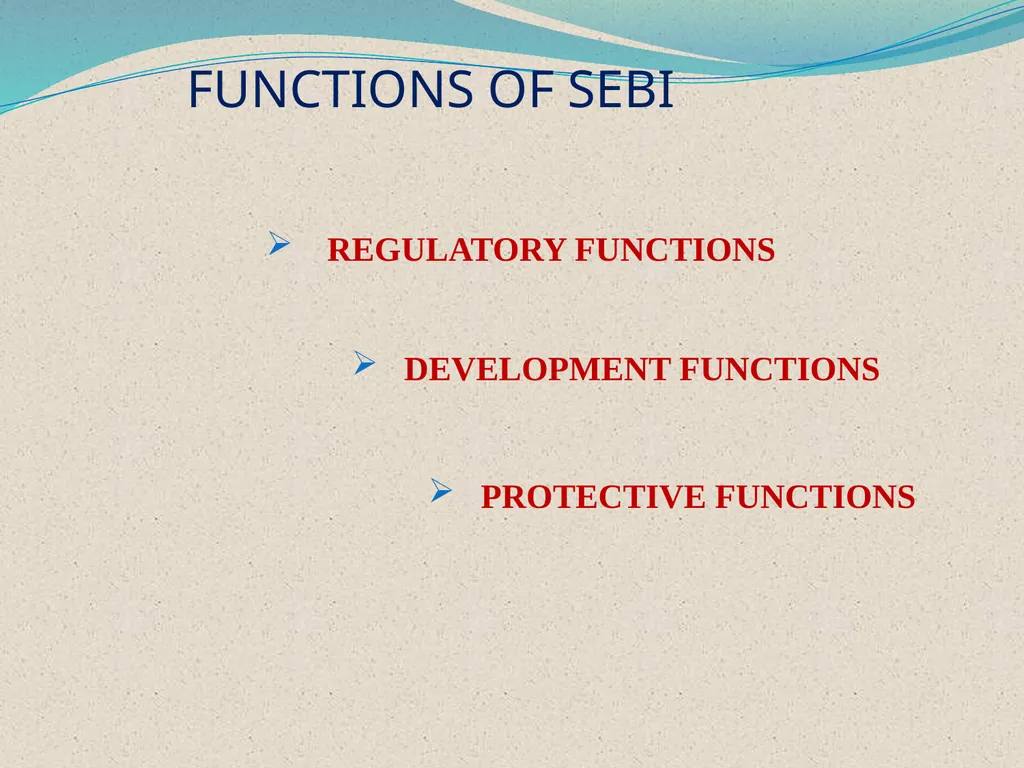 FUNCTIONS OF SEBI

➢ REGULATORY FUNCTIONS

➢ DEVELOPMENT FUNCTIONS

➢ PROTECTIVE FUNCTIONS